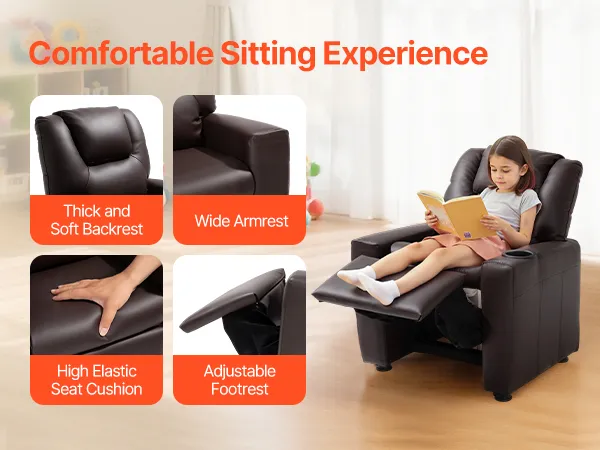 Comfortable Sitting Experience

Thick and Soft Backrest

Wide Armrest

High Elastic Seat Cushion

Adjustable Footrest